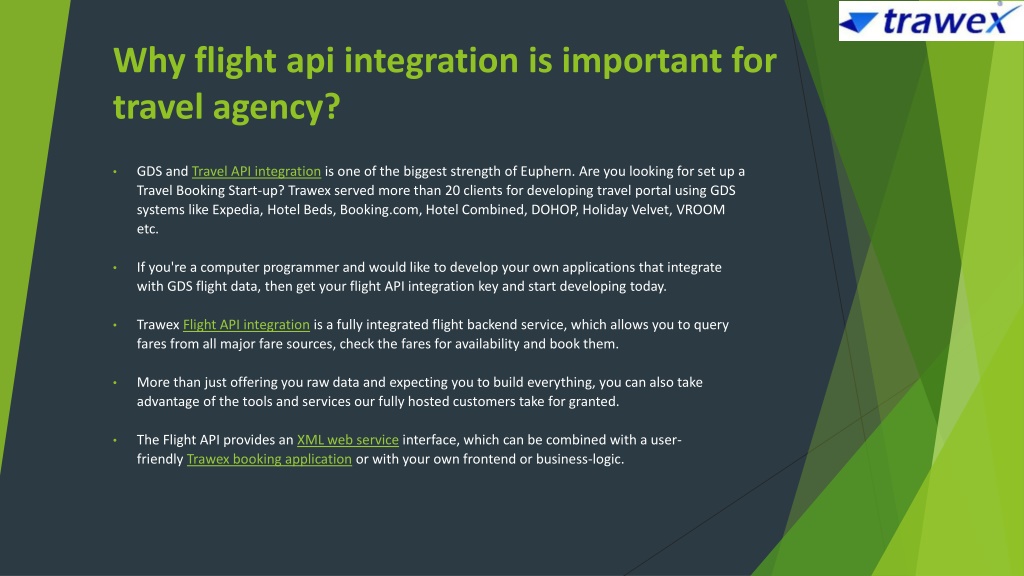 trawex

Why flight api integration is important for travel agency?

• GDS and Travel API integration is one of the biggest strength of Euphern. Are you looking for set up a Travel Booking Start-up? Trawex served more than 20 clients for developing travel portal using GDS systems like Expedia, Hotel Beds, Booking.com, Hotel Combined, DOHOP, Holiday Velvet, VROOM etc.

• If you're a computer programmer and would like to develop your own applications that integrate with GDS flight data, then get your flight API integration key and start developing today.

• Trawex Flight API integration is a fully integrated flight backend service, which allows you to query fares from all major fare sources, check the fares for availability and book them.

• More than just offering you raw data and expecting you to build everything, you can also take advantage of the tools and services our fully hosted customers take for granted.

• The Flight API provides an XML web service interface, which can be combined with a user-friendly Trawex booking application or with your own frontend or business-logic.